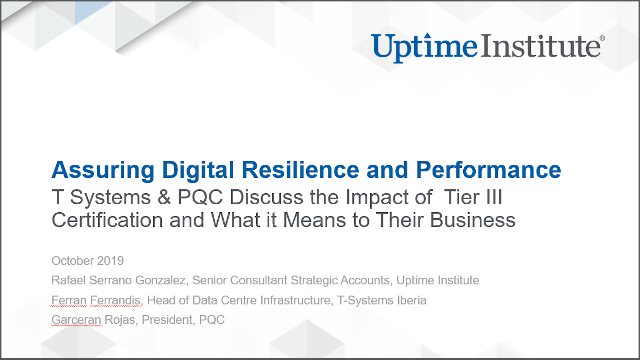 UptimeInstitute®

Assuring Digital Resilience and Performance
T Systems & PQC Discuss the Impact of Tier III Certification and What it Means to Their Business

October 2019

Rafael Serrano Gonzalez, Senior Consultant Strategic Accounts, Uptime Institute

Ferran Ferrandis, Head of Data Centre Infrastructure, T-Systems Iberia

Garceran Rojas, President, PQC